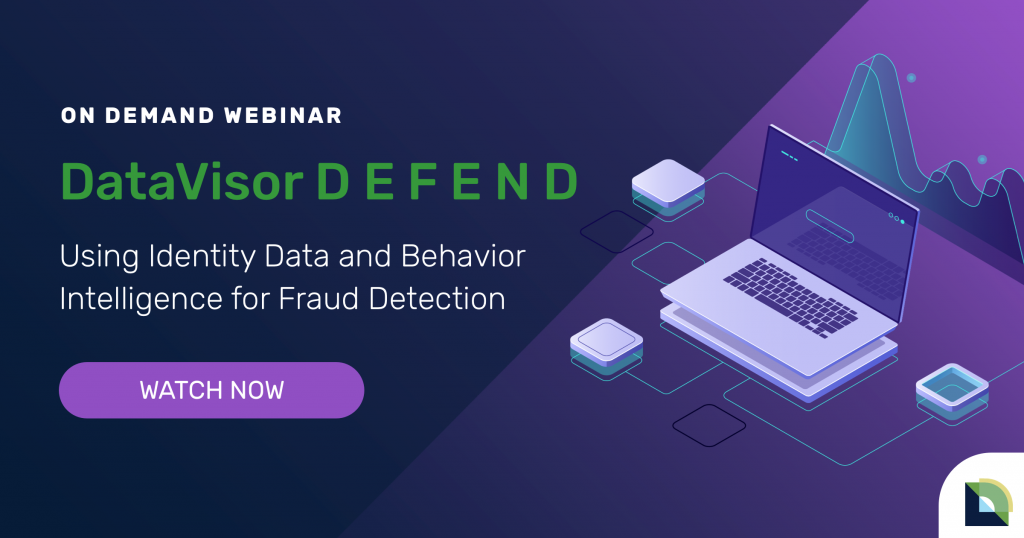 ON DEMAND WEBINAR

DataVisor D E F E N D

Using Identity Data and Behavior Intelligence for Fraud Detection

WATCH NOW